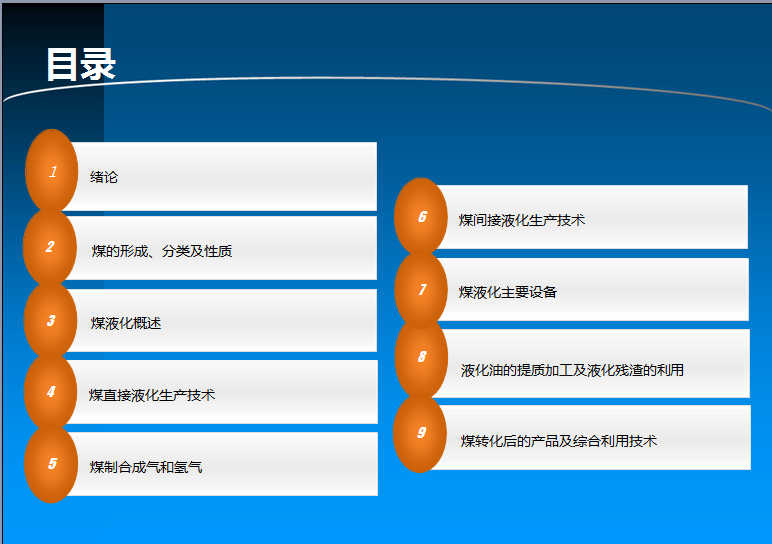 目录

1 绪论

2 煤的形成、分类及性质

3 煤液化概述

4 煤直接液化生产技术

5 煤制合成气和氢气

6 煤间接液化生产技术

7 煤液化主要设备

8 液化油的提质加工及液化残渣的利用

9 煤转化后的产品及综合利用技术